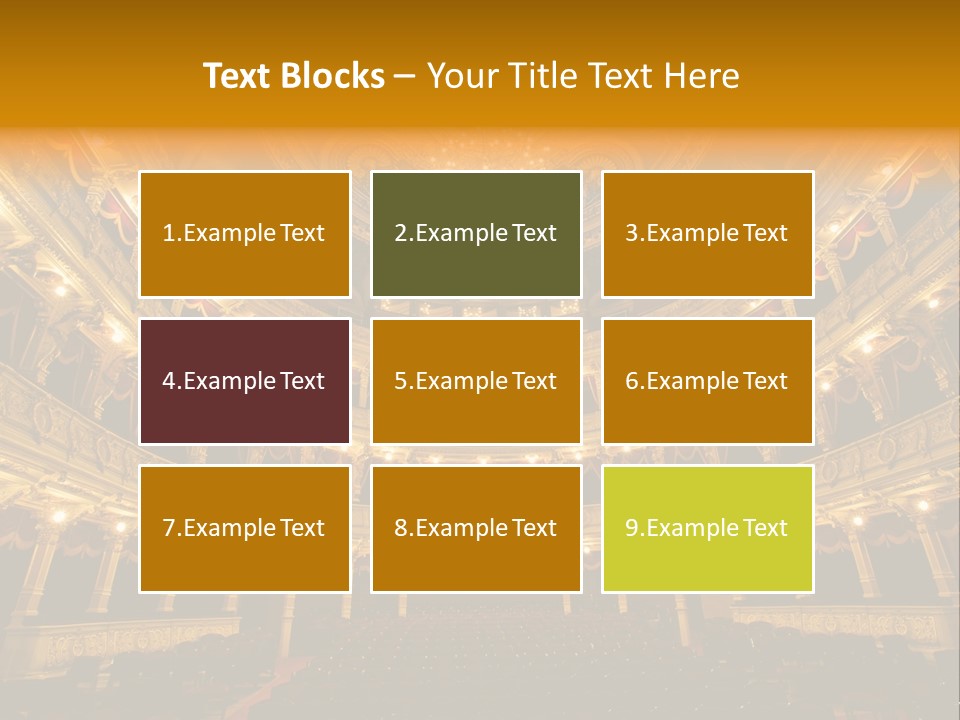 Text Blocks – Your Title Text Here

1.Example Text

2.Example Text

3.Example Text

4.Example Text

5.Example Text

6.Example Text

7.Example Text

8.Example Text

9.Example Text